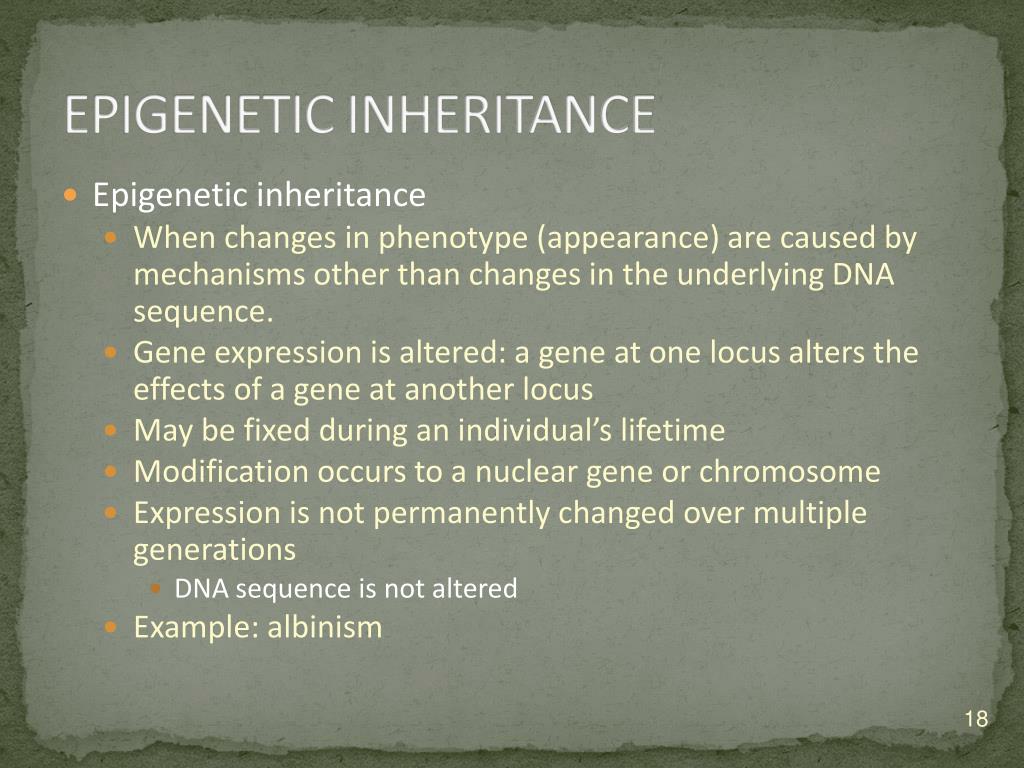 EPIGENETIC INHERITANCE

Epigenetic inheritance

When changes in phenotype (appearance) are caused by mechanisms other than changes in the underlying DNA sequence.

Gene expression is altered: a gene at one locus alters the effects of a gene at another locus

May be fixed during an individual's lifetime

Modification occurs to a nuclear gene or chromosome

Expression is not permanently changed over multiple generations

DNA sequence is not altered

Example: albinism

18